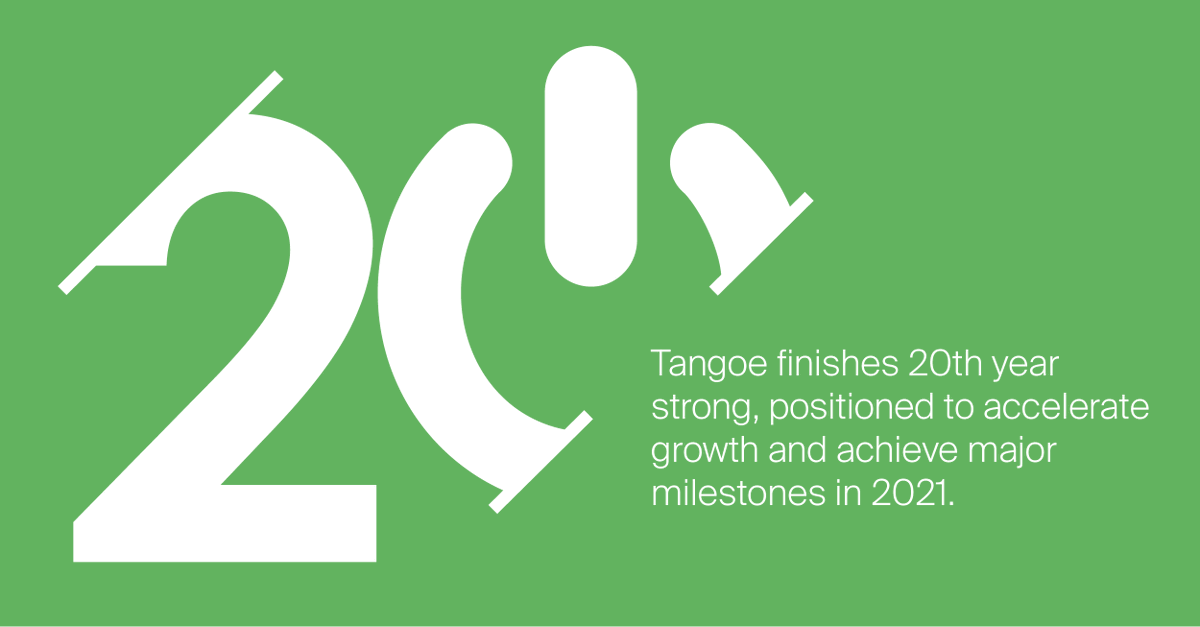 20

Tangoe finishes 20th year strong, positioned to accelerate growth and achieve major milestones in 2021.